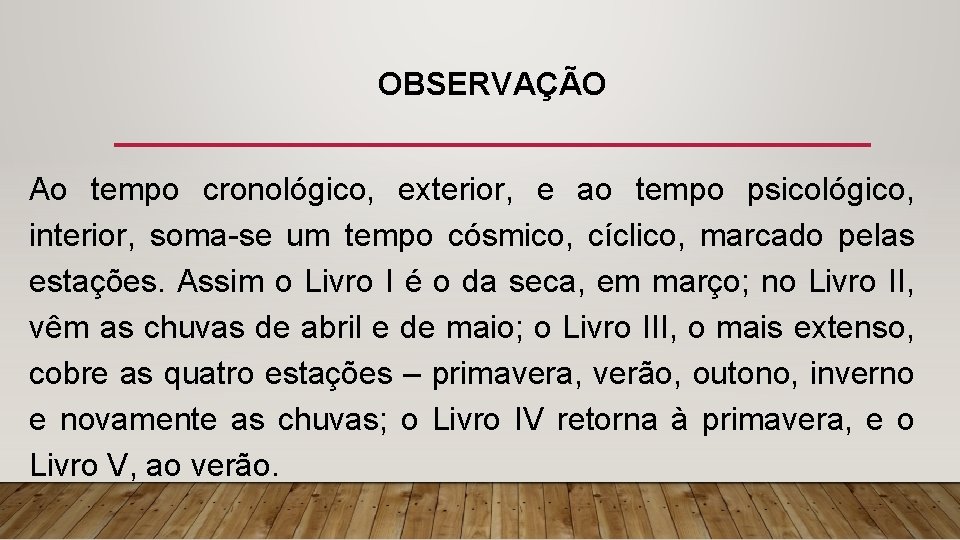 OBSERVAÇÃO

Ao tempo cronológico, exterior, e ao tempo psicológico, interior, soma-se um tempo cósmico, cíclico, marcado pelas estações. Assim o Livro I é o da seca, em março; no Livro II, vêm as chuvas de abril e de maio; o Livro III, o mais extenso, cobre as quatro estações – primavera, verão, outono, inverno e novamente as chuvas; o Livro IV retorna à primavera, e o Livro V, ao verão.